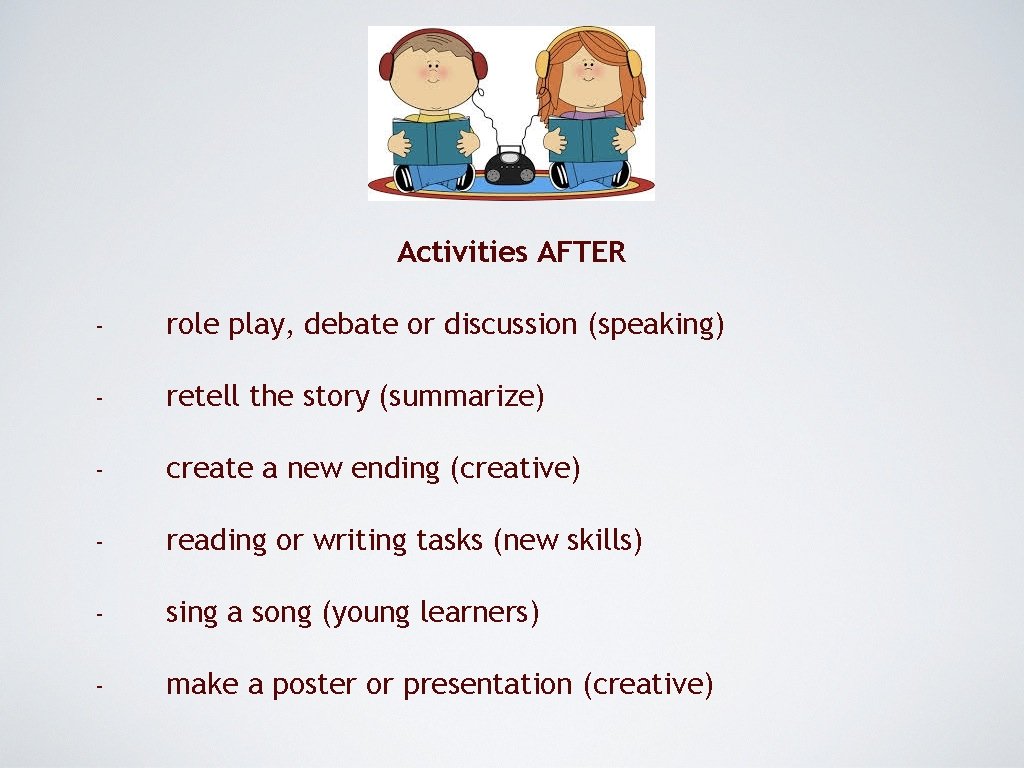 Activities AFTER

- role play, debate or discussion (speaking)

- retell the story (summarize)

- create a new ending (creative)

- reading or writing tasks (new skills)

- sing a song (young learners)

- make a poster or presentation (creative)